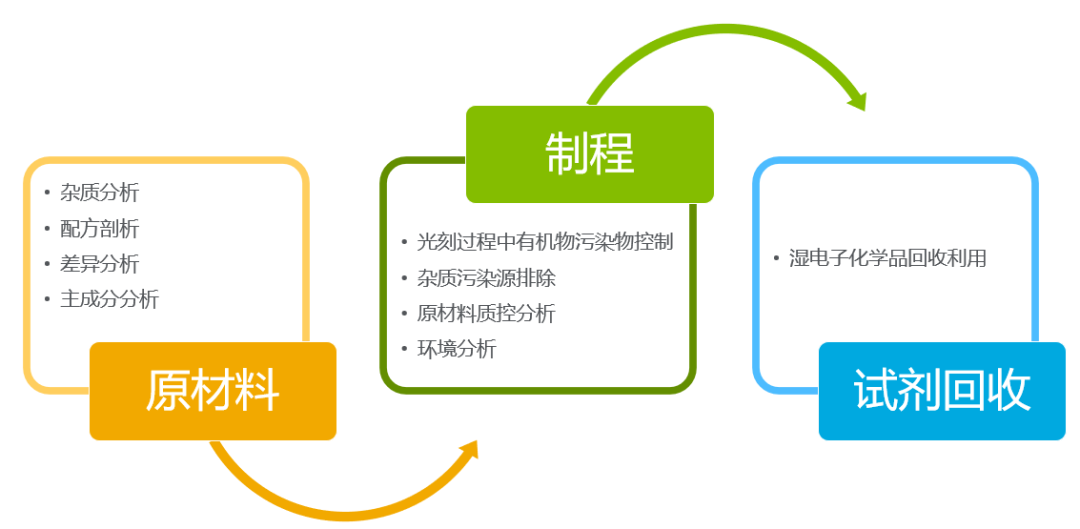 • 杂质分析
• 配方剖析
• 差异分析
• 主成分分析

原材料

制程

• 光刻过程中有机物污染物控制
• 杂质污染源排除
• 原材料质控分析
• 环境分析

• 湿电子化学品回收利用

试剂回收